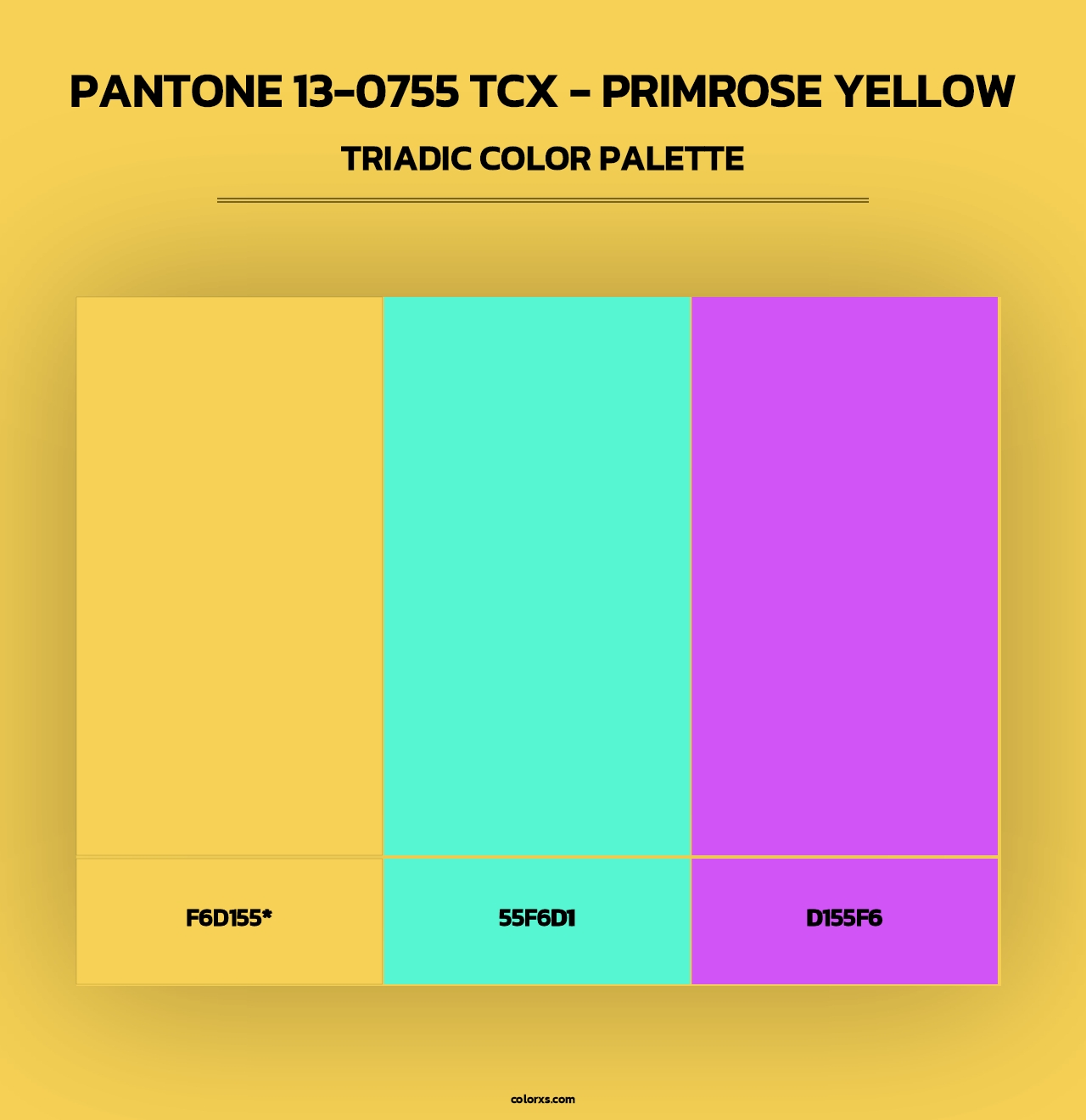 PANTONE 13-0755 TCX - PRIMROSE YELLOW

TRIADIC COLOR PALETTE

F6D155*

55F6D1

D155F6

colorxs.com